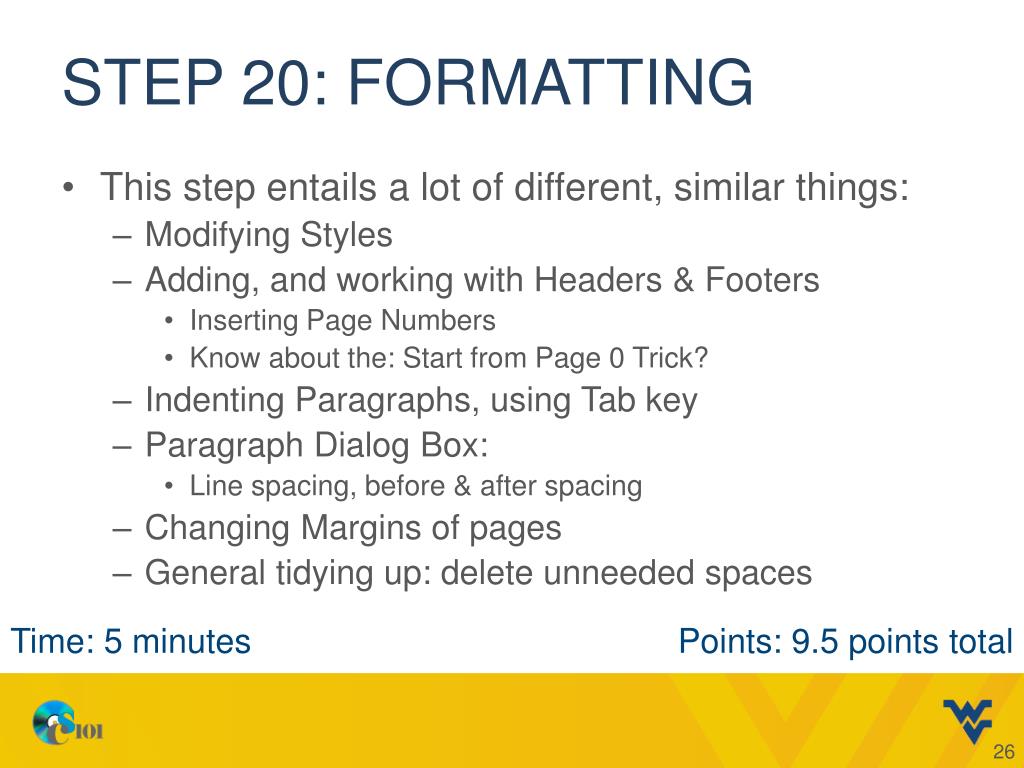 STEP 20: FORMATTING

• This step entails a lot of different, similar things:
– Modifying Styles
– Adding, and working with Headers & Footers
• Inserting Page Numbers
• Know about the: Start from Page 0 Trick?
– Indenting Paragraphs, using Tab key
– Paragraph Dialog Box:
• Line spacing, before & after spacing
– Changing Margins of pages
– General tidying up: delete unneeded spaces

Time: 5 minutes

Points: 9.5 points total

CS101

26